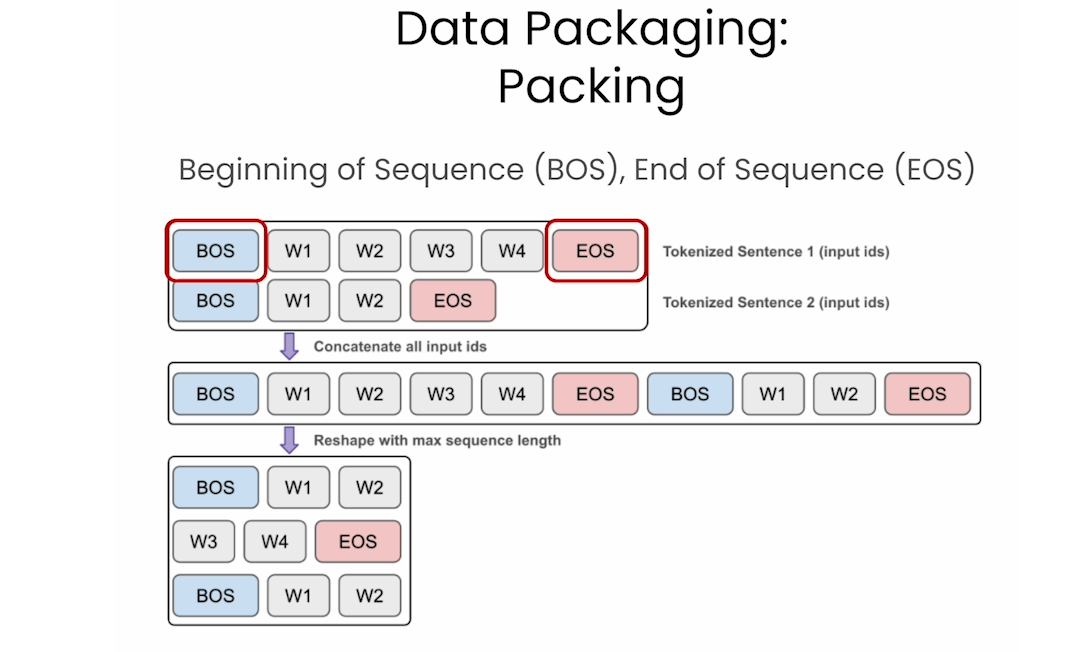 Data Packaging:
Packing

Beginning of Sequence (BOS), End of Sequence (EOS)

BOS W1 W2 W3 W4 EOS Tokenized Sentence 1 (input ids)
BOS W1 W2 EOS Tokenized Sentence 2 (input ids)

Concatenate all input ids

BOS W1 W2 W3 W4 EOS BOS W1 W2 EOS

Reshape with max sequence length

BOS W1 W2
W3 W4 EOS
BOS W1 W2